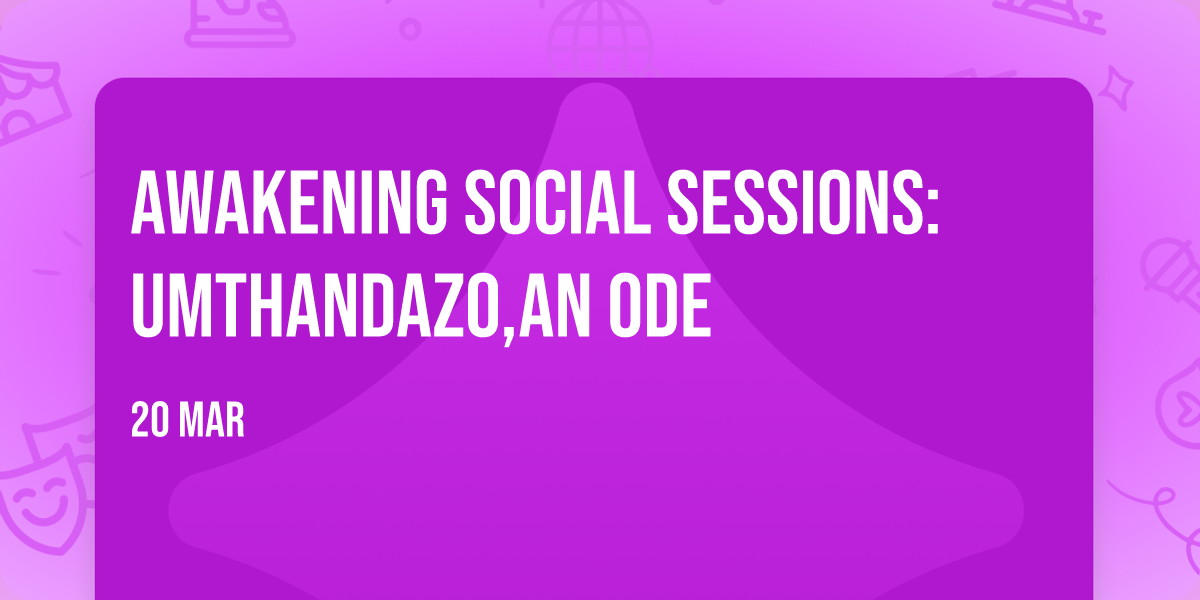 AWAKENING SOCIAL SESSIONS: UMTHANDAZO,AN ODE

20 MAR